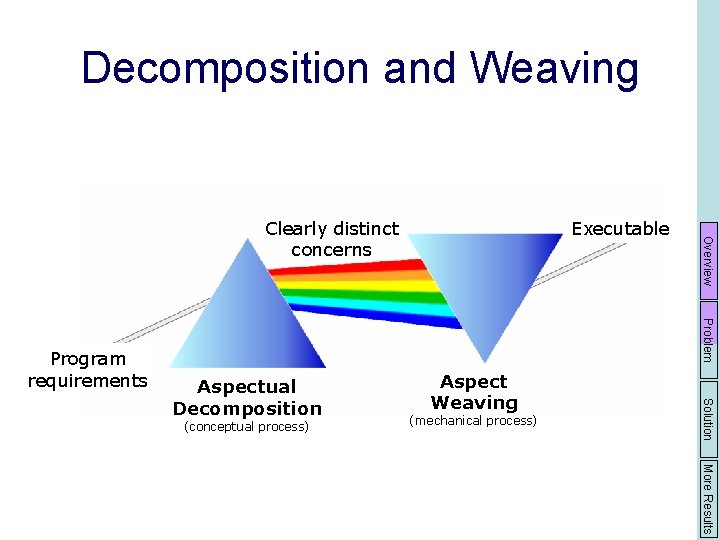 Decomposition and Weaving

Clearly distinct concerns

Executable

Program requirements

Aspectual Decomposition
(conceptual process)

Aspect Weaving
(mechanical process)

Overview

Problem

Solution

More Results